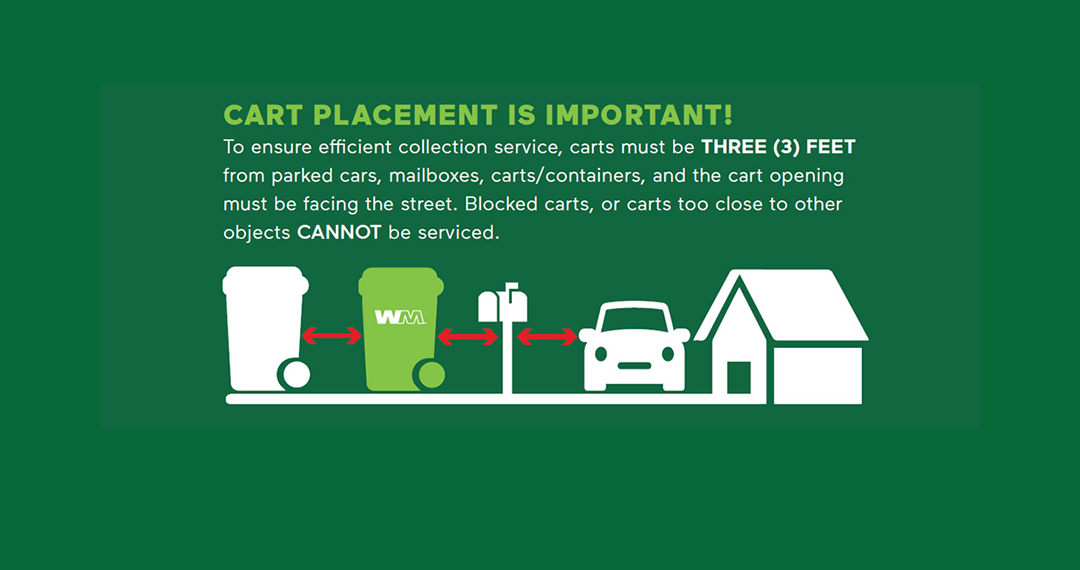 CART PLACEMENT IS IMPORTANT!
To ensure efficient collection service, carts must be THREE (3) FEET from parked cars, mailboxes, carts/containers, and the cart opening must be facing the street. Blocked carts, or carts too close to other objects CANNOT be serviced.

WM